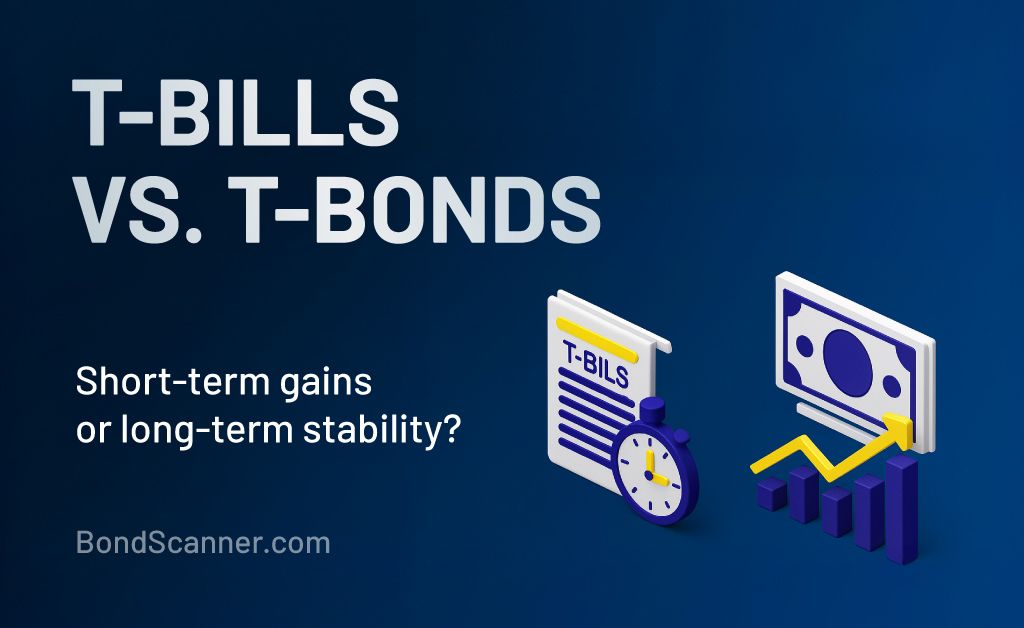 T-BILLS
VS. T-BONDS

Short-term gains or long-term stability?

T-BILS

BondScanner.com